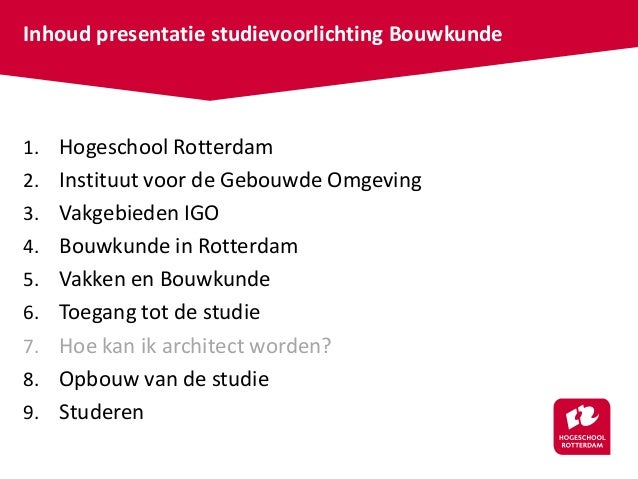 Inhoud presentatie studievoorlichting Bouwkunde

1. Hogeschool Rotterdam
2. Instituut voor de Gebouwde Omgeving
3. Vakgebieden IGO
4. Bouwkunde in Rotterdam
5. Vakken en Bouwkunde
6. Toegang tot de studie
7. Hoe kan ik architect worden?
8. Opbouw van de studie
9. Studeren

HOGESCHOOL ROTTERDAM